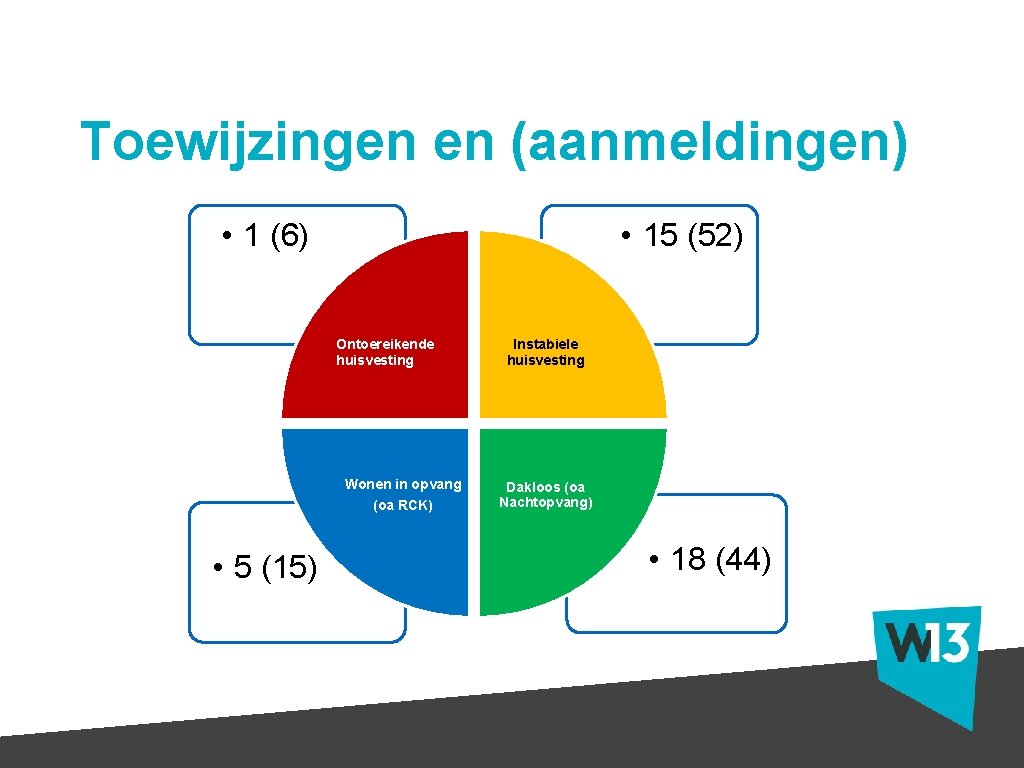 Toewijzingen en (aanmeldingen)

• 1 (6)

• 15 (52)

Ontoereikende huisvesting

Instabiele huisvesting

Wonen in opvang (oa RCK)

Dakloos (oa Nachtopvang)

• 5 (15)

• 18 (44)

W13